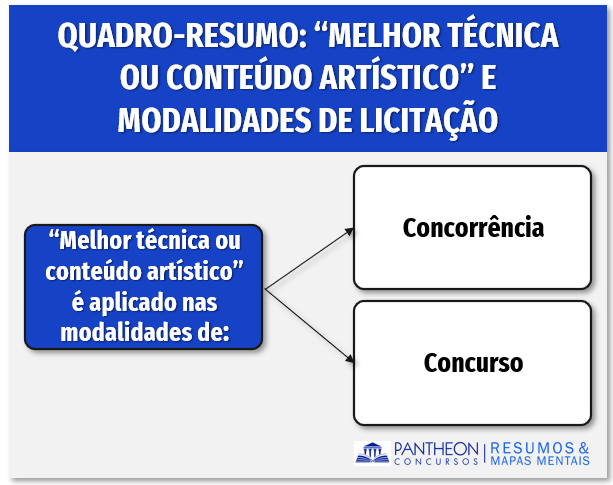 QUADRO-RESUMO: “MELHOR TÉCNICA OU CONTEÚDO ARTÍSTICO” E MODALIDADES DE LICITAÇÃO

“Melhor técnica ou conteúdo artístico” é aplicado nas modalidades de:

Concorrência

Concurso

PANTHEON CONCURSOS | RESUMOS & MAPAS MENTAIS